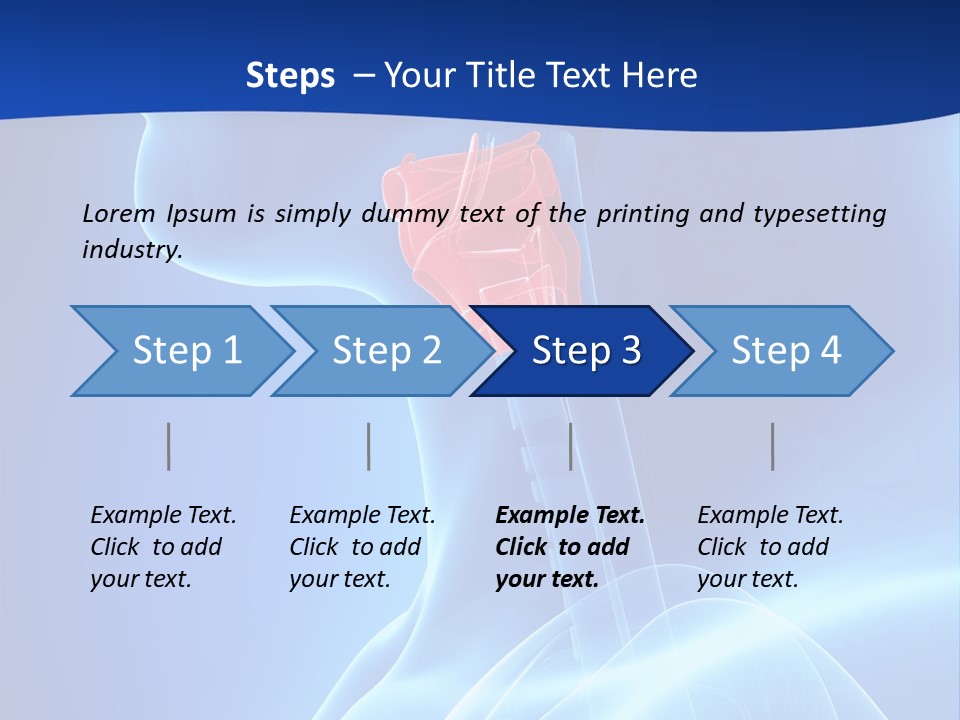 Steps – Your Title Text Here

Lorem Ipsum is simply dummy text of the printing and typesetting industry.

Step 1

Step 2

Step 3

Step 4

Example Text. Click to add your text.

Example Text. Click to add your text.

Example Text. Click to add your text.

Example Text. Click to add your text.